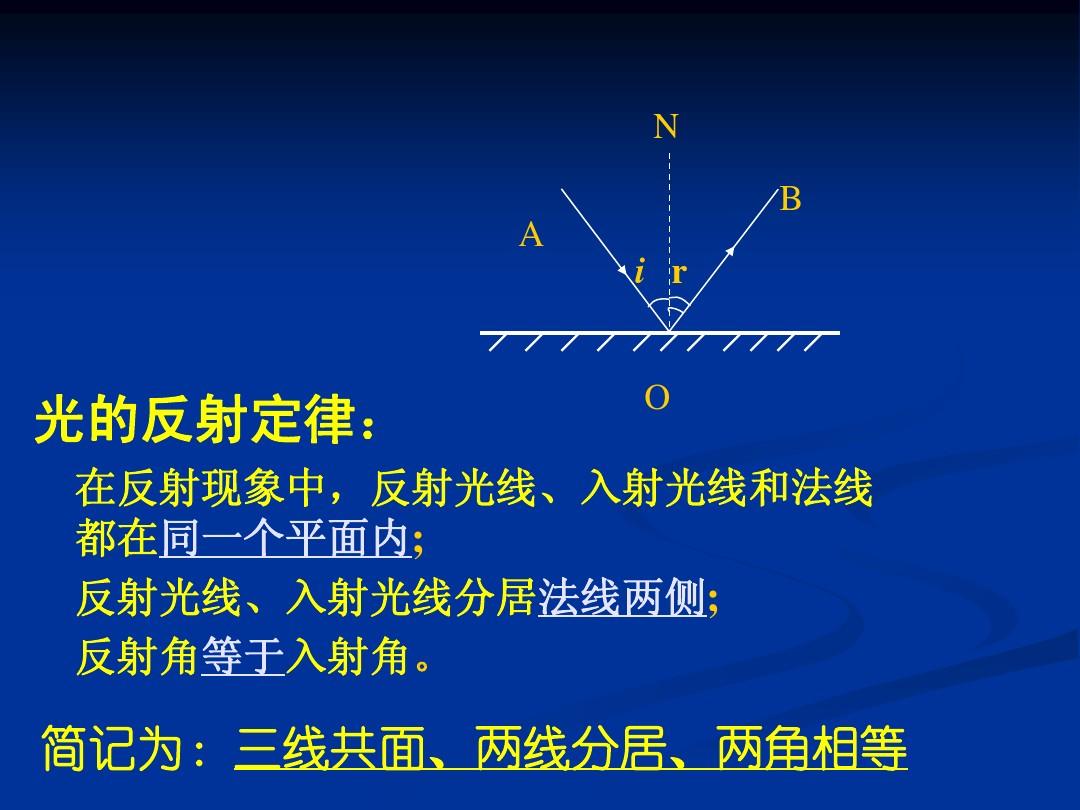 N

B

A

$i$ r

O

光的反射定律：

在反射现象中，反射光线、入射光线和法线都在同一个平面内;

反射光线、入射光线分居法线两侧;

反射角等于入射角。

简记为：三线共面、两线分居、两角相等